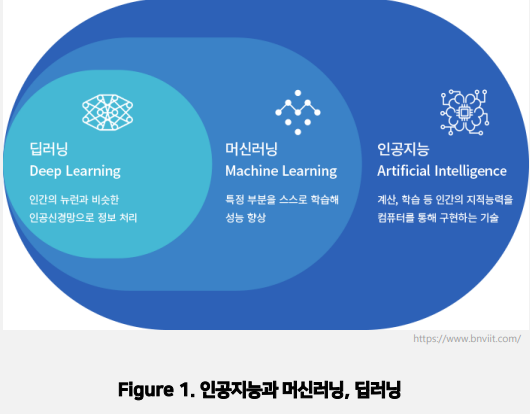 딥러닝
Deep Learning

인간의 뉴런과 비슷한 인공신경망으로 정보 처리

머신러닝
Machine Learning

특정 부분을 스스로 학습해 성능 향상

인공지능
Artificial Intelligence

계산, 학습 등 인간의 지적능력을 컴퓨터를 통해 구현하는 기술

https://www.bnviit.com/

Figure 1. 인공지능과 머신러닝, 딥러닝